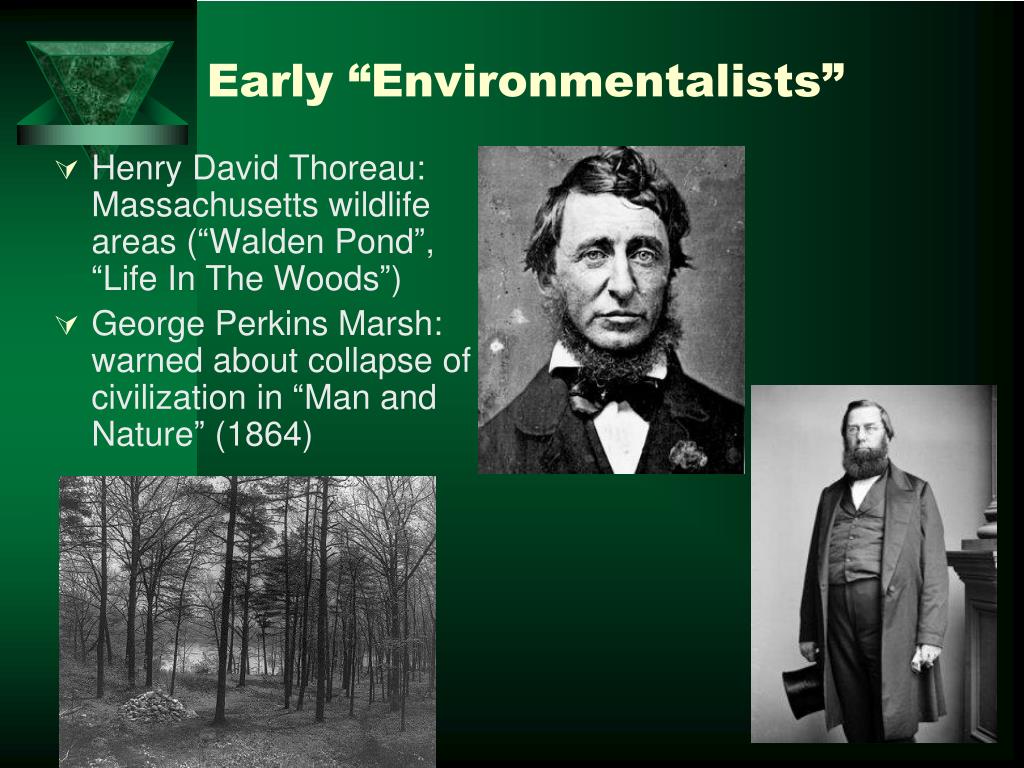 Early “Environmentalists”

Henry David Thoreau: Massachusetts wildlife areas (“Walden Pond”, “Life In The Woods”)

George Perkins Marsh: warned about collapse of civilization in “Man and Nature” (1864)